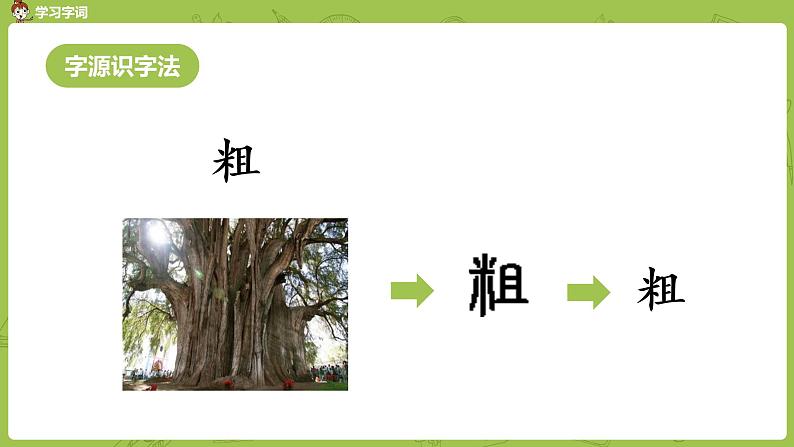 学习字词

字源识字法

粗

粗

粗